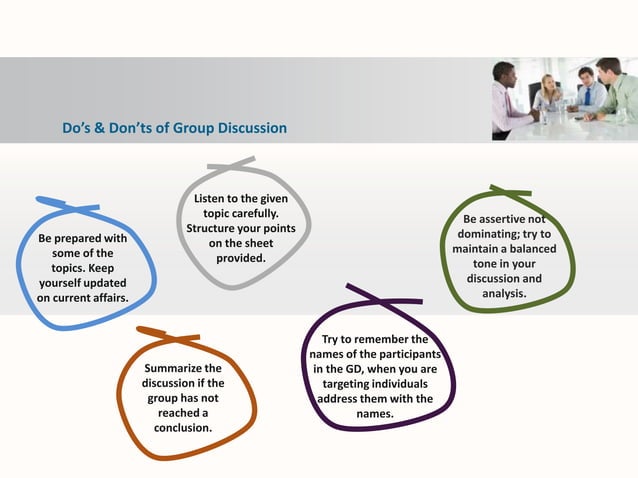 Do's & Don'ts of Group Discussion

Be prepared with some of the topics. Keep yourself updated on current affairs.

Listen to the given topic carefully. Structure your points on the sheet provided.

Summarize the discussion if the group has not reached a conclusion.

Try to remember the names of the participants in the GD, when you are targeting individuals address them with the names.

Be assertive not dominating; try to maintain a balanced tone in your discussion and analysis.